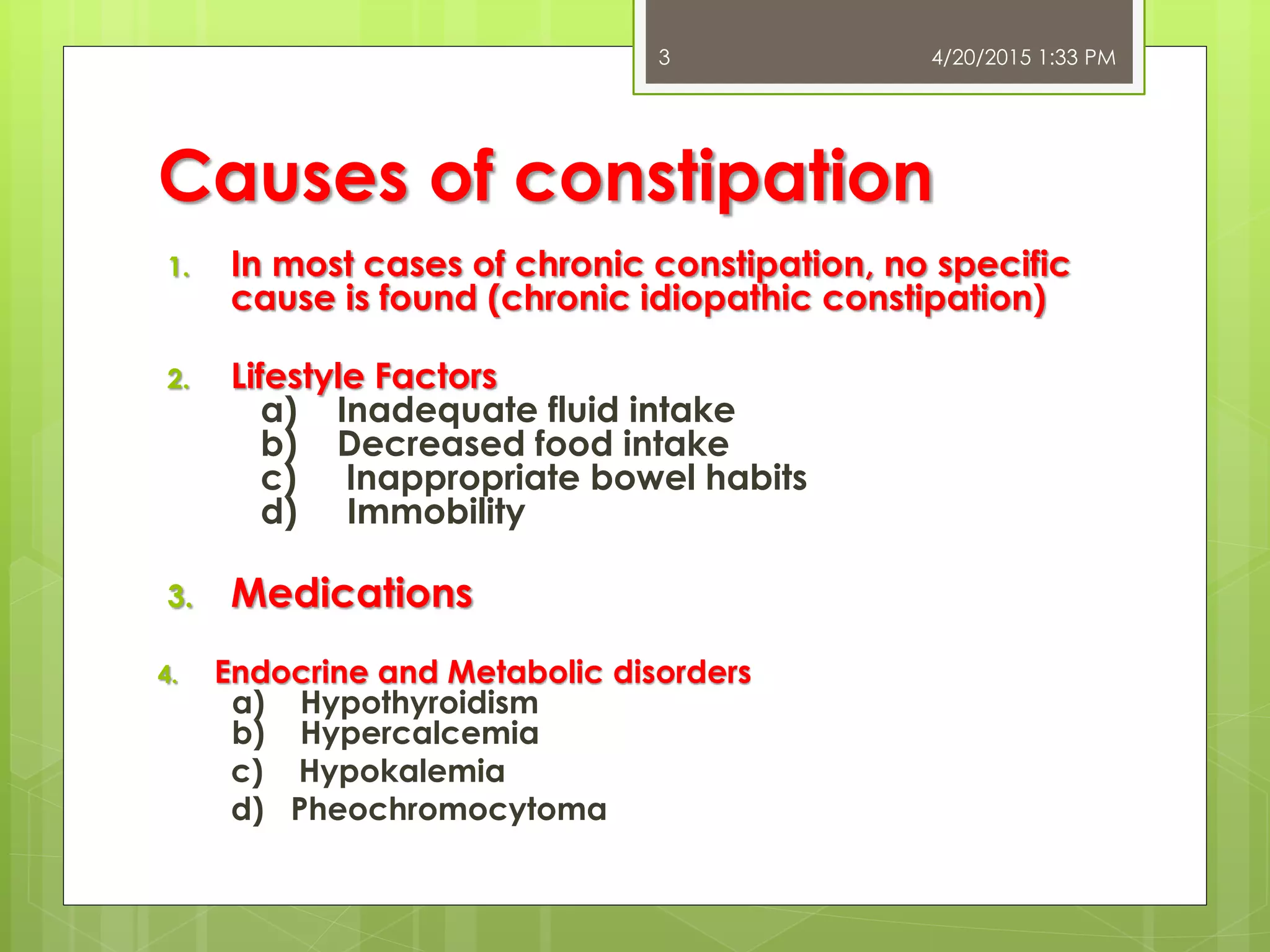 3

4/20/2015 1:33 PM

Causes of constipation

1. In most cases of chronic constipation, no specific cause is found (chronic idiopathic constipation)

2. Lifestyle Factors
a) Inadequate fluid intake
b) Decreased food intake
c) Inappropriate bowel habits
d) Immobility

3. Medications

4. Endocrine and Metabolic disorders
a) Hypothyroidism
b) Hypercalcemia
c) Hypokalemia
d) Pheochromocytoma